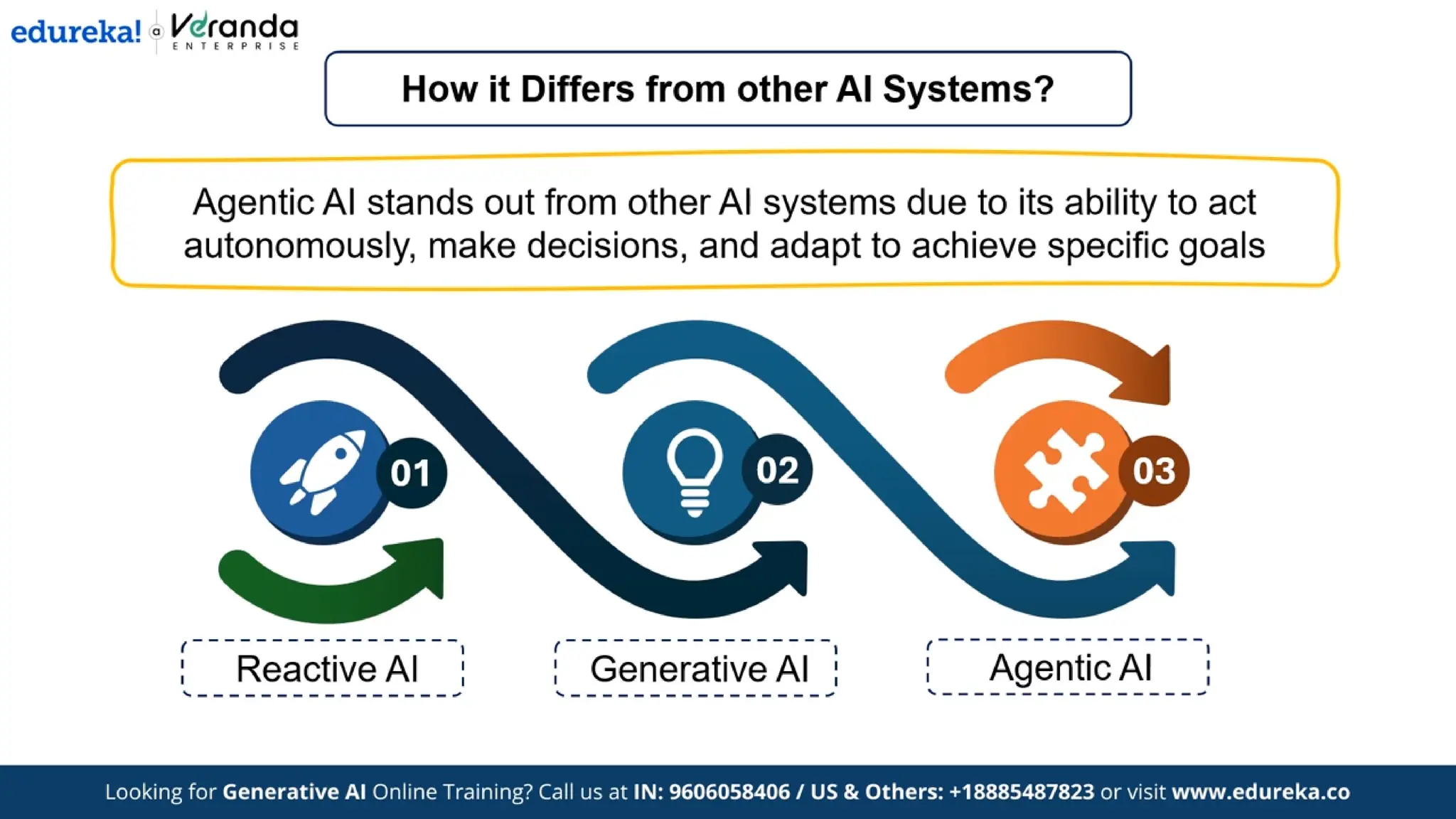 edureka! a Veranda ENTERPRISE

How it Differs from other AI Systems?

Agentic AI stands out from other AI systems due to its ability to act autonomously, make decisions, and adapt to achieve specific goals

01

02

03

Reactive AI

Generative AI

Agentic AI

Looking for Generative AI Online Training? Call us at IN: 9606058406 / US & Others: +18885487823 or visit www.edureka.co